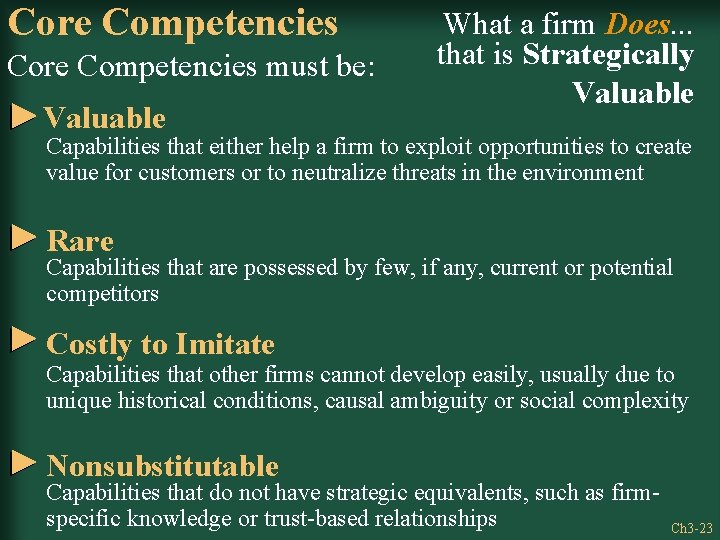 Core Competencies

What a firm Does... that is Strategically Valuable

Core Competencies must be:

Valuable
Capabilities that either help a firm to exploit opportunities to create value for customers or to neutralize threats in the environment

Rare
Capabilities that are possessed by few, if any, current or potential competitors

Costly to Imitate
Capabilities that other firms cannot develop easily, usually due to unique historical conditions, causal ambiguity or social complexity

Nonsubstitutable
Capabilities that do not have strategic equivalents, such as firm-specific knowledge or trust-based relationships

Ch3-23